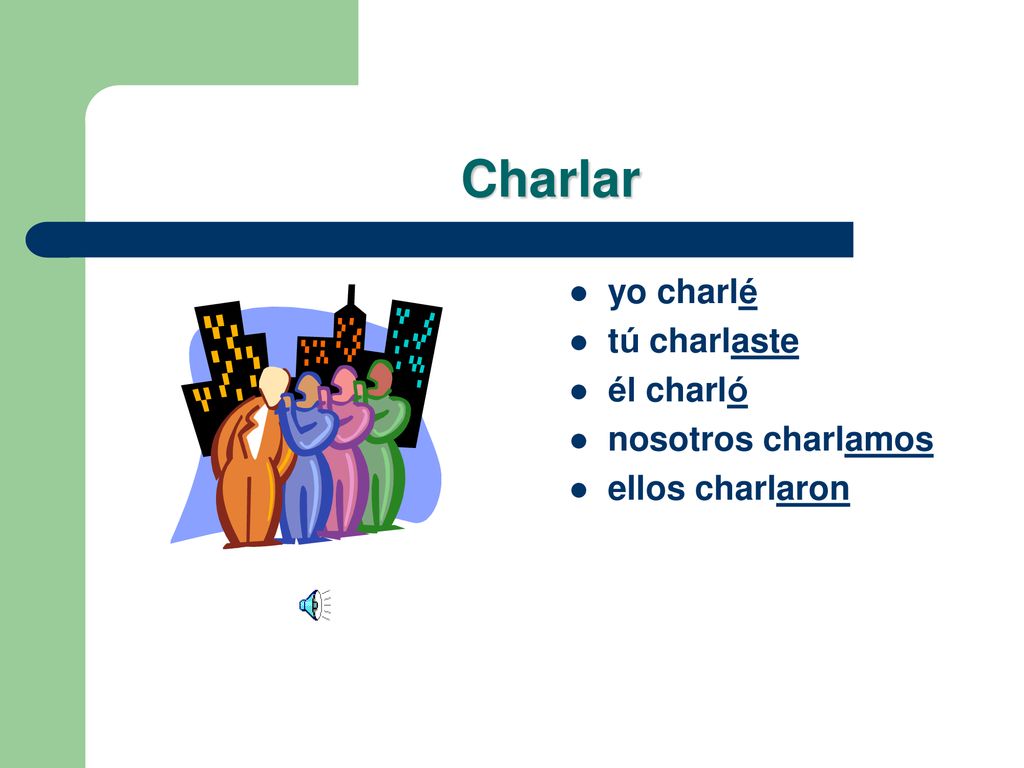 Charlar

- yo charlé
- tú charlaste
- él charló
- nosotros charlamos
- ellos charlaron